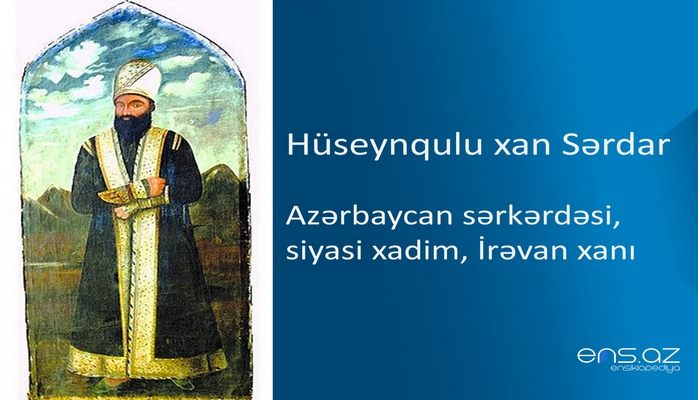 Hüseynqulu xan Sərdar

Azərbaycan sərkərdəsi, siyasi xadim, İrəvan xanı

ens.az
ensiklopediya